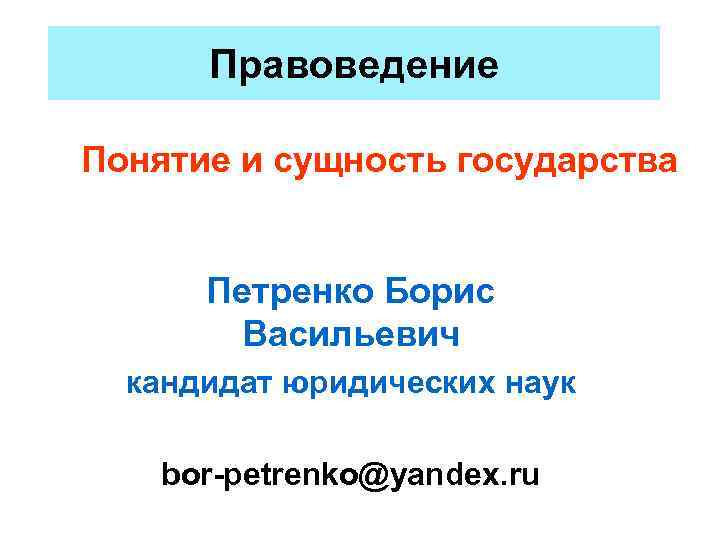 Правоведение

Понятие и сущность государства

Петренко Борис Васильевич

кандидат юридических наук

bor-petrenko@yandex.ru